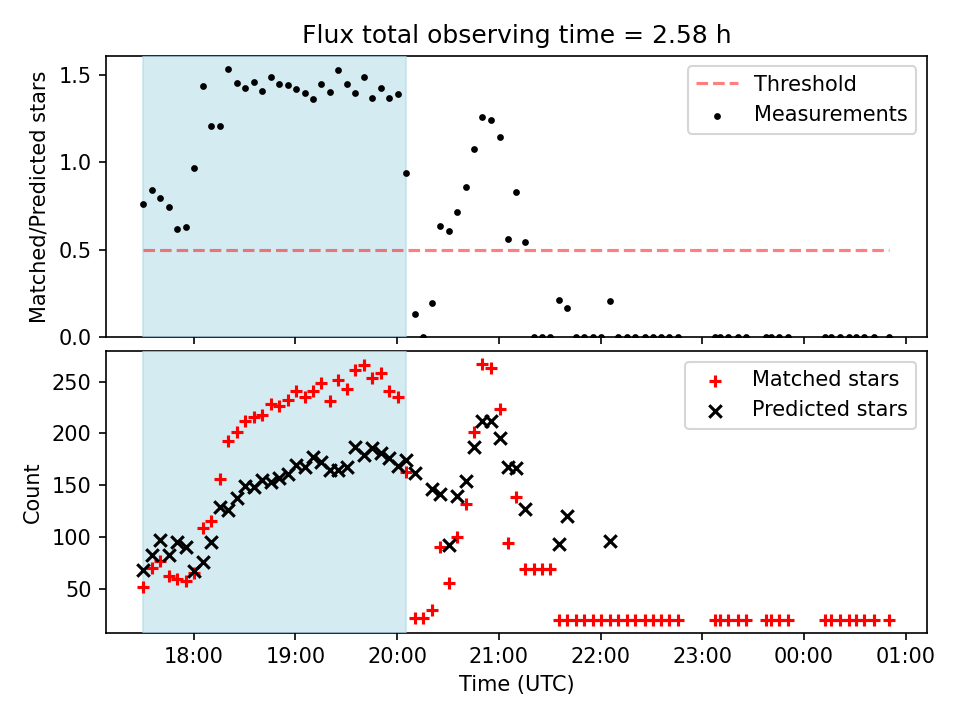 Flux total observing time = 2.58 h

Matched/Predicted stars

1.5
1.0
0.5
0.0

Threshold
Measurements

Count

250
200
150
100
50

Matched stars
Predicted stars

18:00
19:00
20:00
21:00
22:00
23:00
00:00
01:00

Time (UTC)